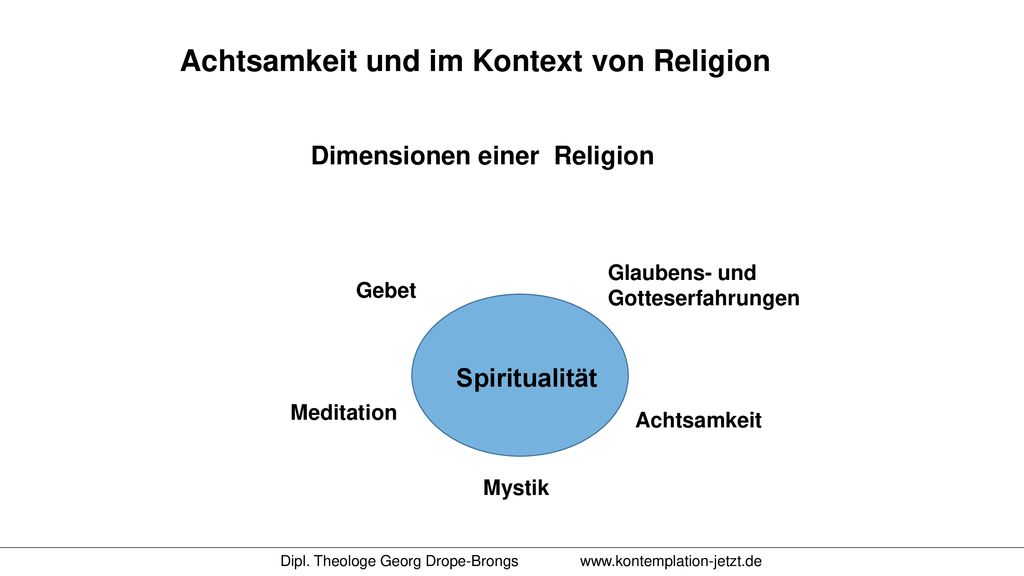 Achtsamkeit und im Kontext von Religion

Dimensionen einer Religion

Gebet

Glaubens- und Gotteserfahrungen

Spiritualität

Meditation

Achtsamkeit

Mystik

Dipl. Theologe Georg Drope-Brongs www.kontemplation-jetzt.de